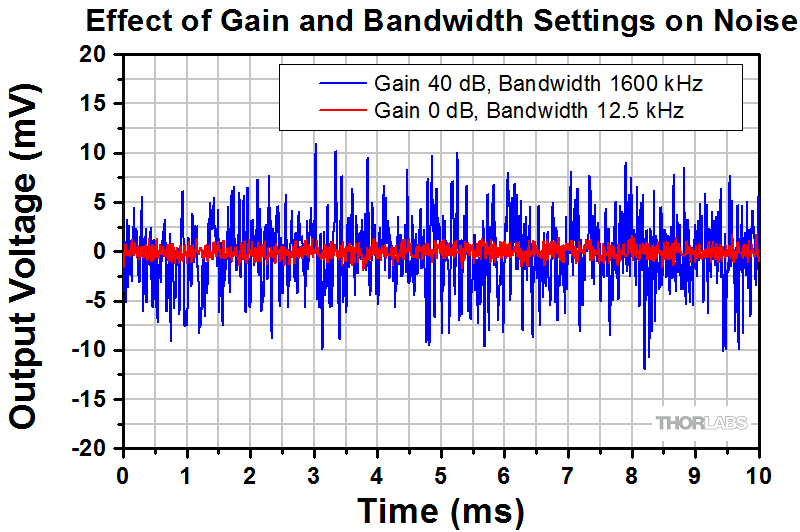 Effect of Gain and Bandwidth Settings on Noise

Gain 40 dB, Bandwidth 1600 kHz
Gain 0 dB, Bandwidth 12.5 kHz

Output Voltage (mV)

20
15
10
5
0
-5
-10
-15
-20

THORLABS

0 1 2 3 4 5 6 7 8 9 10

Time (ms)